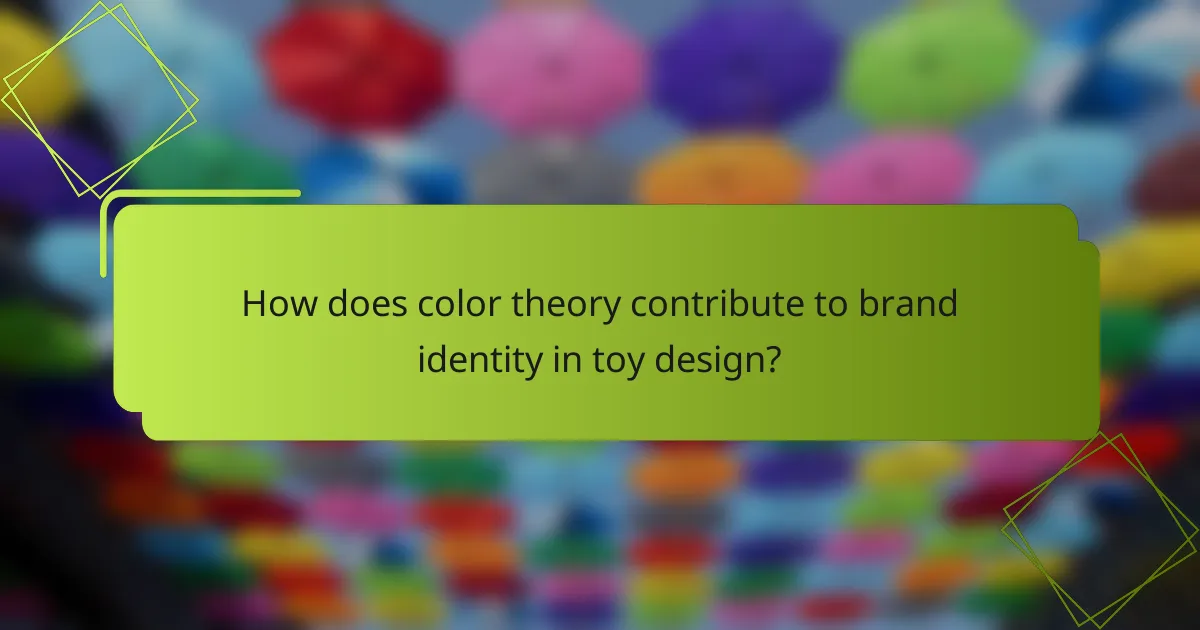 How does color theory contribute to brand identity in toy design?